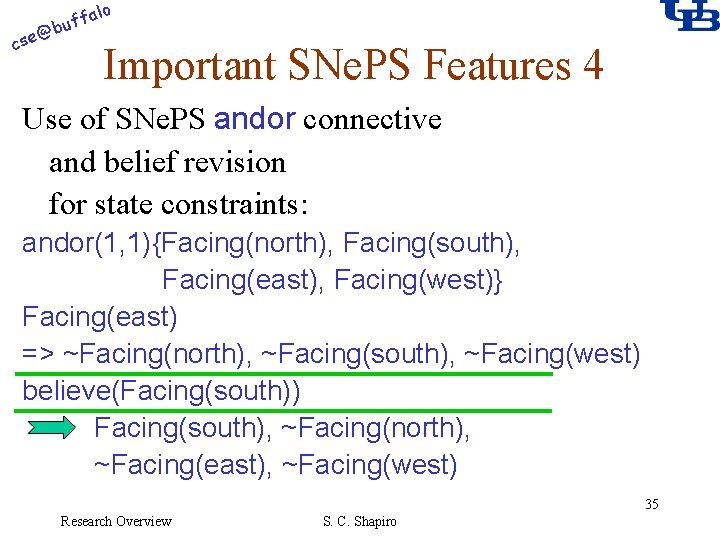 cse@buffalo

UB

Important SNePS Features 4

Use of SNePS andor connective and belief revision for state constraints:

andor(1,1){Facing(north), Facing(south), Facing(east), Facing(west)}

Facing(east)

=> ~Facing(north), ~Facing(south), ~Facing(west)

believe(Facing(south))

Facing(south), ~Facing(north), ~Facing(east), ~Facing(west)

35

Research Overview

S. C. Shapiro